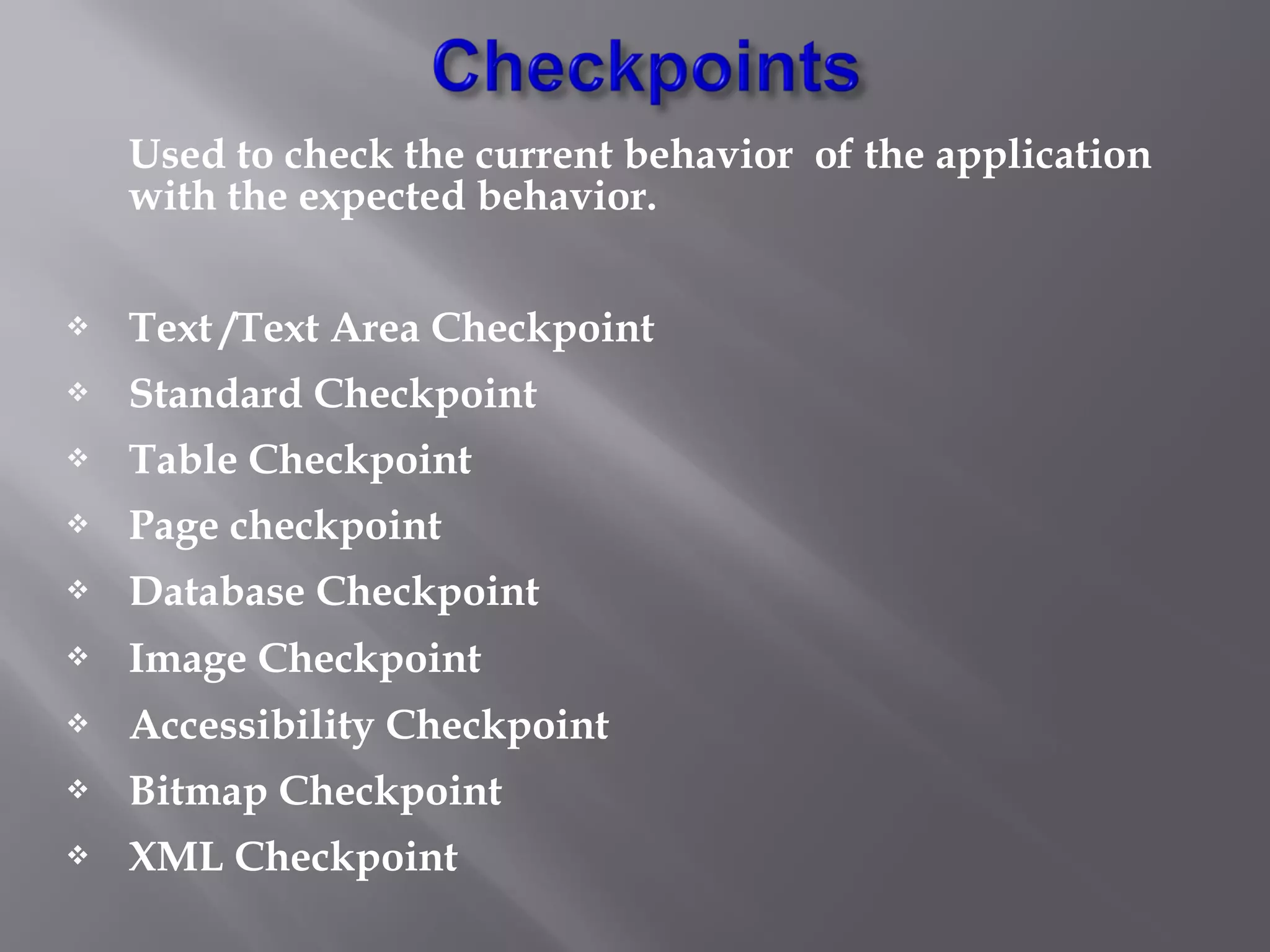 Checkpoints

Used to check the current behavior of the application with the expected behavior.

❖ Text /Text Area Checkpoint
❖ Standard Checkpoint
❖ Table Checkpoint
❖ Page checkpoint
❖ Database Checkpoint
❖ Image Checkpoint
❖ Accessibility Checkpoint
❖ Bitmap Checkpoint
❖ XML Checkpoint